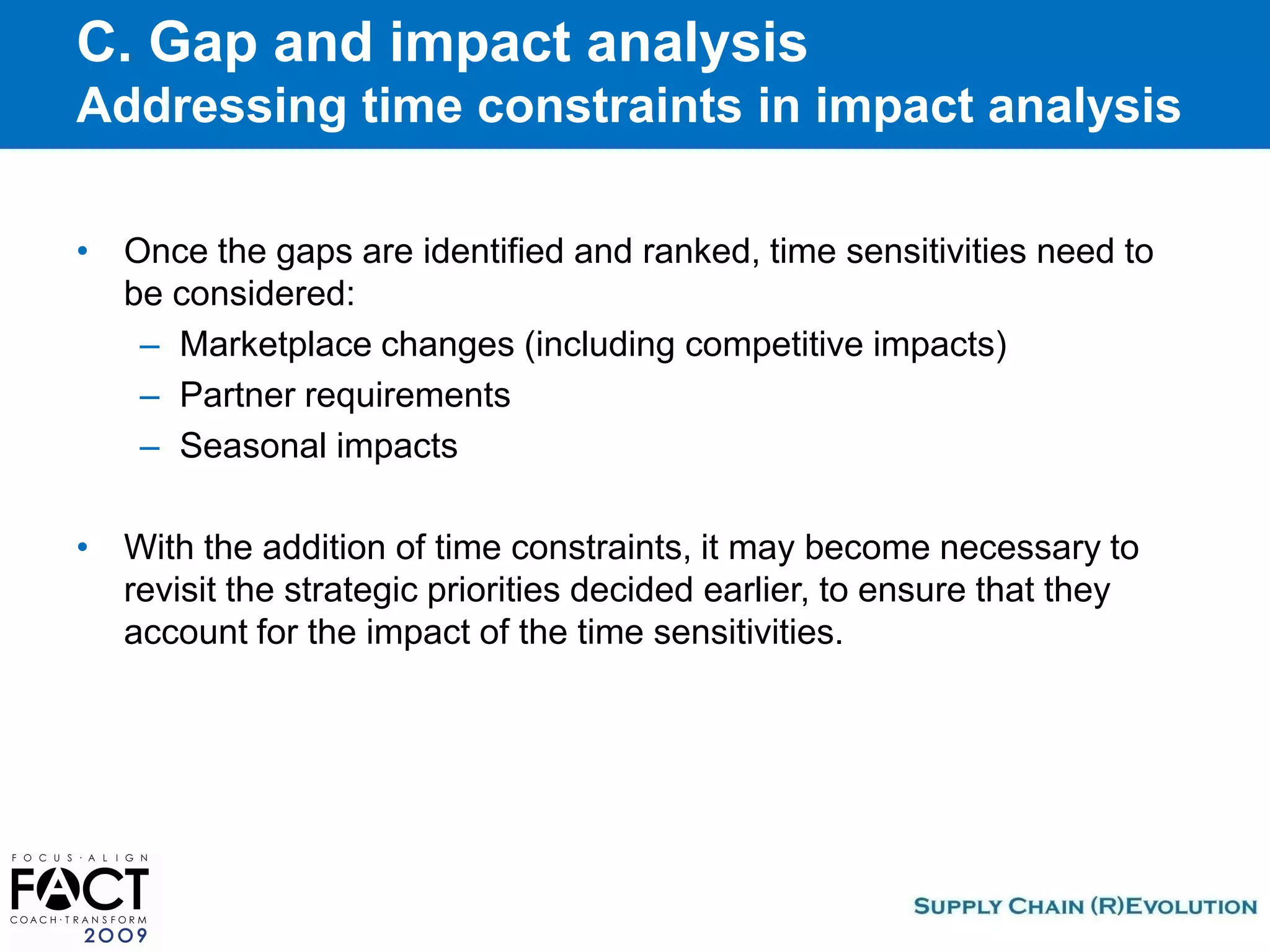 C. Gap and impact analysis
Addressing time constraints in impact analysis

• Once the gaps are identified and ranked, time sensitivities need to be considered:
– Marketplace changes (including competitive impacts)
– Partner requirements
– Seasonal impacts

• With the addition of time constraints, it may become necessary to revisit the strategic priorities decided earlier, to ensure that they account for the impact of the time sensitivities.

FOCUS·ALIGN
FACT
COACH·TRANSFORM
2009

SUPPLY CHAIN (R)EVOLUTION